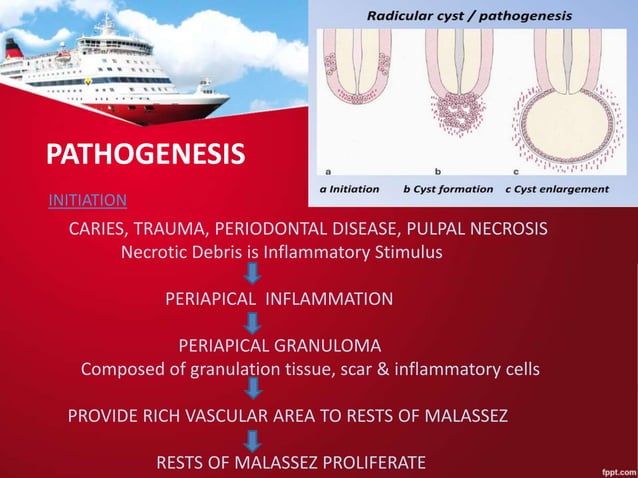 Radicular cyst / pathogenesis

a

b

c

a Initiation b Cyst formation c Cyst enlargement

PATHOGENESIS

INITIATION

CARIES, TRAUMA, PERIODONTAL DISEASE, PULPAL NECROSIS
Necrotic Debris is Inflammatory Stimulus

PERIAPICAL INFLAMMATION

PERIAPICAL GRANULOMA
Composed of granulation tissue, scar & inflammatory cells

PROVIDE RICH VASCULAR AREA TO RESTS OF MALASSEZ

RESTS OF MALASSEZ PROLIFERATE

fppt.com